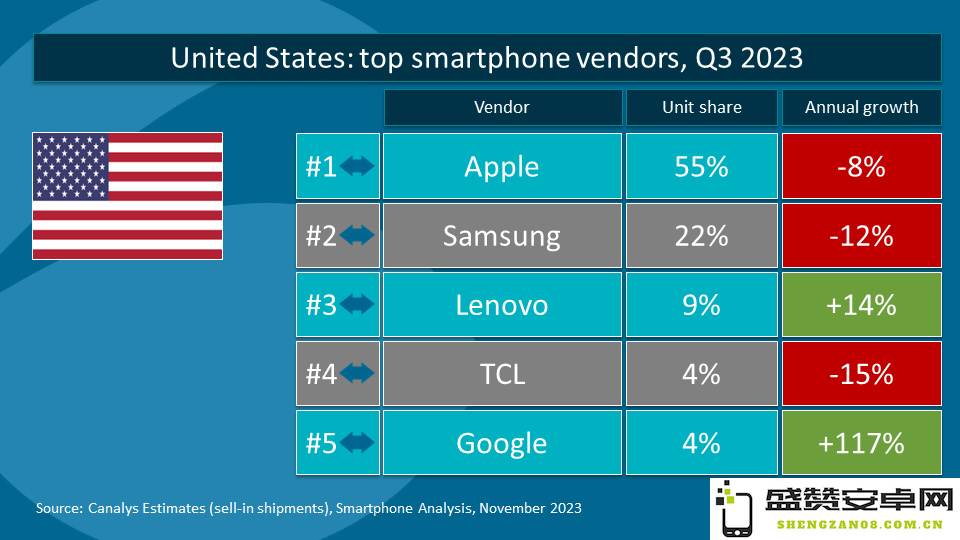 United States: top smartphone vendors, Q3 2023

| | Vendor | Unit share | Annual growth |
|---|---|---|---|
| #1 | Apple | 55% | -8% |
| #2 | Samsung | 22% | -12% |
| #3 | Lenovo | 9% | +14% |
| #4 | TCL | 4% | -15% |
| #5 | Google | 4% | +117% |

Source: Canalys Estimates (sell-in shipments), Smartphone Analysis, November 2023

盛赞安卓网
SHENGZAN08.COM.CN